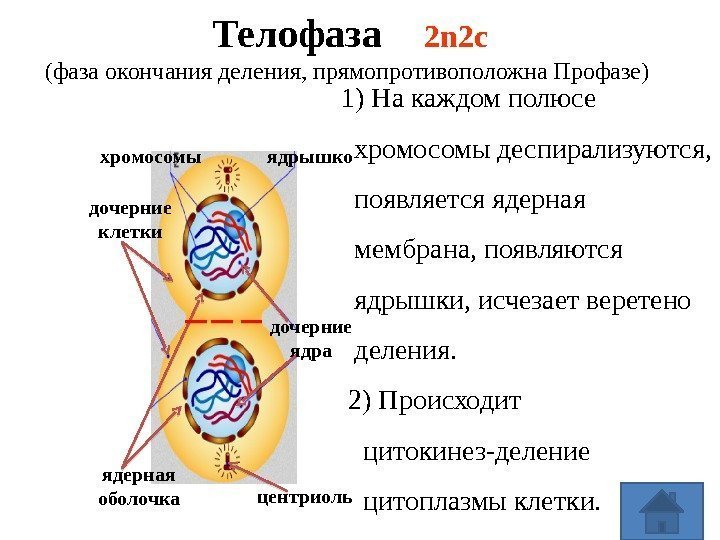 Телофаза 2n2c
(фаза окончания деления, прямопротивоположна Профазе)

хромосомы
ядрышко
дочерние клетки
дочерние ядра
ядерная оболочка
центриоль

1) На каждом полюсе хромосомы деспирализуются, появляется ядерная мембрана, появляются ядрышки, исчезает веретено деления.

2) Происходит цитокинез-деление цитоплазмы клетки.